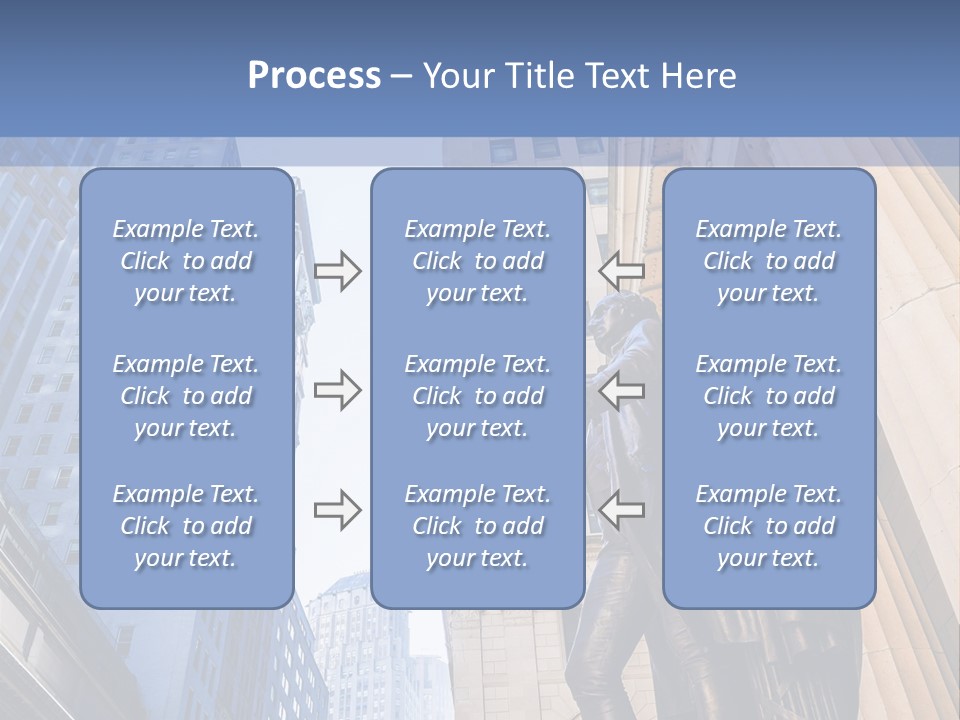 Process – Your Title Text Here

Example Text. Click to add your text.

Example Text. Click to add your text.

Example Text. Click to add your text.

Example Text. Click to add your text.

Example Text. Click to add your text.

Example Text. Click to add your text.

Example Text. Click to add your text.

Example Text. Click to add your text.

Example Text. Click to add your text.